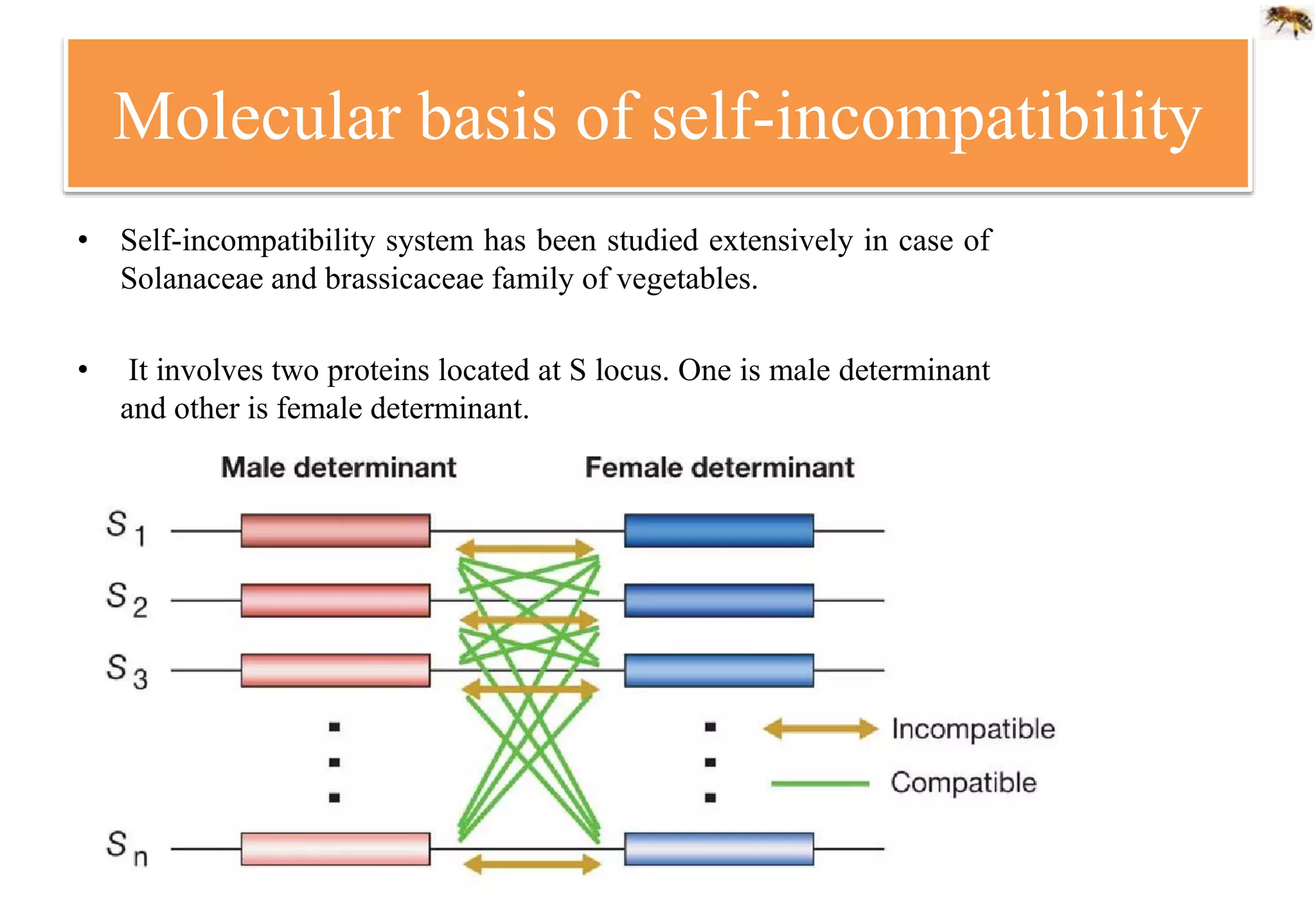 Molecular basis of self-incompatibility

• Self-incompatibility system has been studied extensively in case of Solanaceae and brassicaceae family of vegetables.

• It involves two proteins located at S locus. One is male determinant and other is female determinant.

Male determinant
Female determinant

$S_1$
$S_2$
$S_3$
$S_n$

Incompatible
Compatible